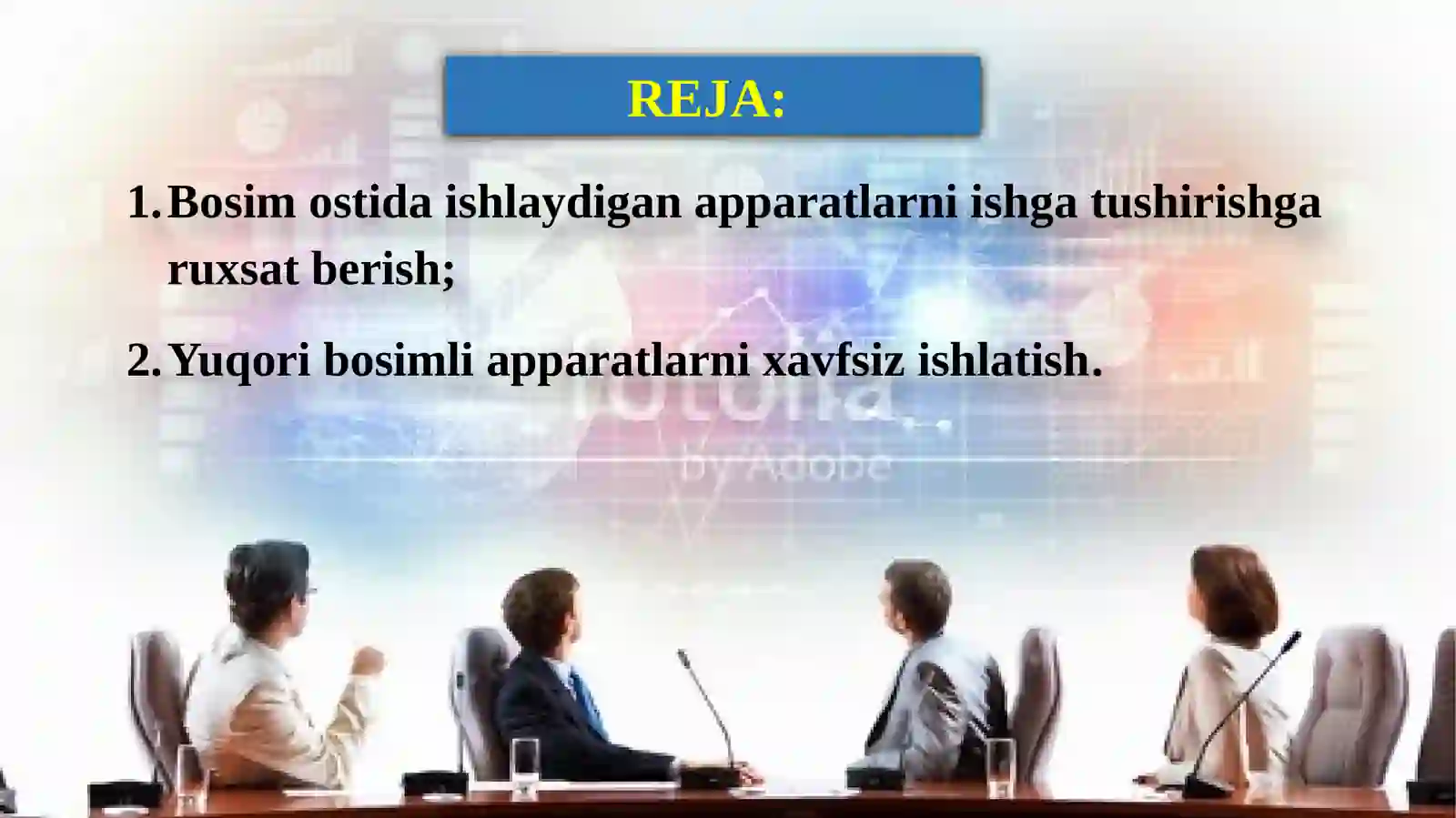 REJA:

1. Bosim ostida ishlaydigan apparatlarni ishga tushirishga ruxsat berish;

2. Yuqori bosimli apparatlarni xavfsiz ishlatish.

fotolia
by Adobe